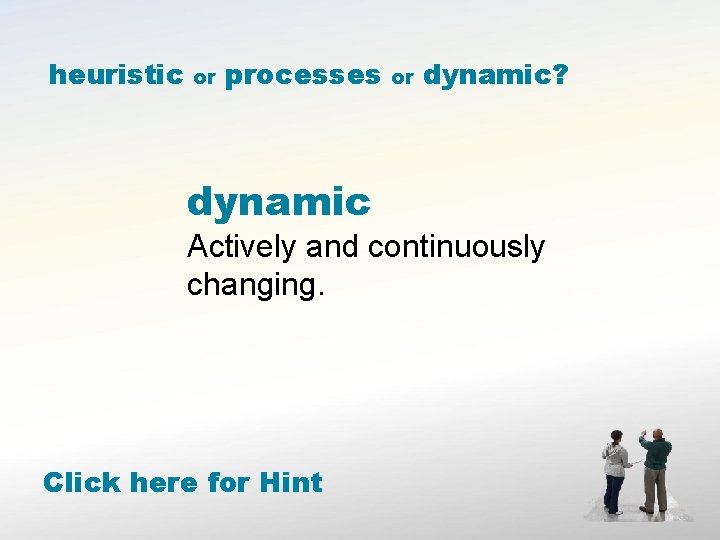 heuristic or processes or dynamic?

dynamic
Actively and continuously changing.

Click here for Hint